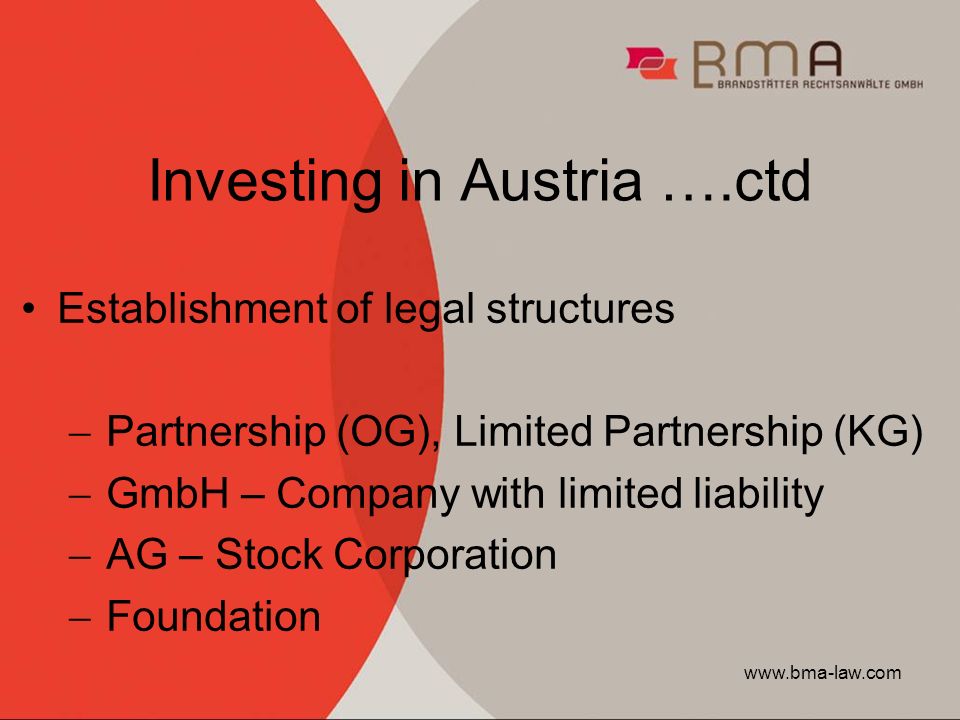 BMA
BRANDSTÄTTER RECHTSANWÄLTE GMBH

Investing in Austria ….ctd

• Establishment of legal structures

– Partnership (OG), Limited Partnership (KG)
– GmbH – Company with limited liability
– AG – Stock Corporation
– Foundation

www.bma-law.com